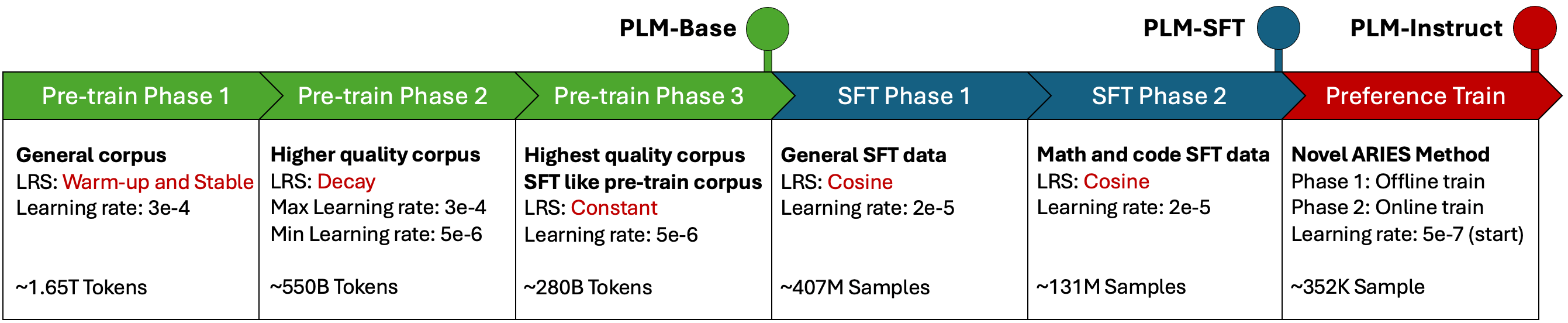 PLM-Base

PLM-SFT

PLM-Instruct

Pre-train Phase 1

Pre-train Phase 2

Pre-train Phase 3

SFT Phase 1

SFT Phase 2

Preference Train

General corpus
LRS: Warm-up and Stable
Learning rate: 3e-4

~1.65T Tokens

Higher quality corpus
LRS: Decay
Max Learning rate: 3e-4
Min Learning rate: 5e-6

~550B Tokens

Highest quality corpus
SFT like pre-train corpus
LRS: Constant
Learning rate: 5e-6

~280B Tokens

General SFT data
LRS: Cosine
Learning rate: 2e-5

~407M Samples

Math and code SFT data
LRS: Cosine
Learning rate: 2e-5

~131M Samples

Novel ARIES Method
Phase 1: Offline train
Phase 2: Online train
Learning rate: 5e-7 (start)

~352K Sample